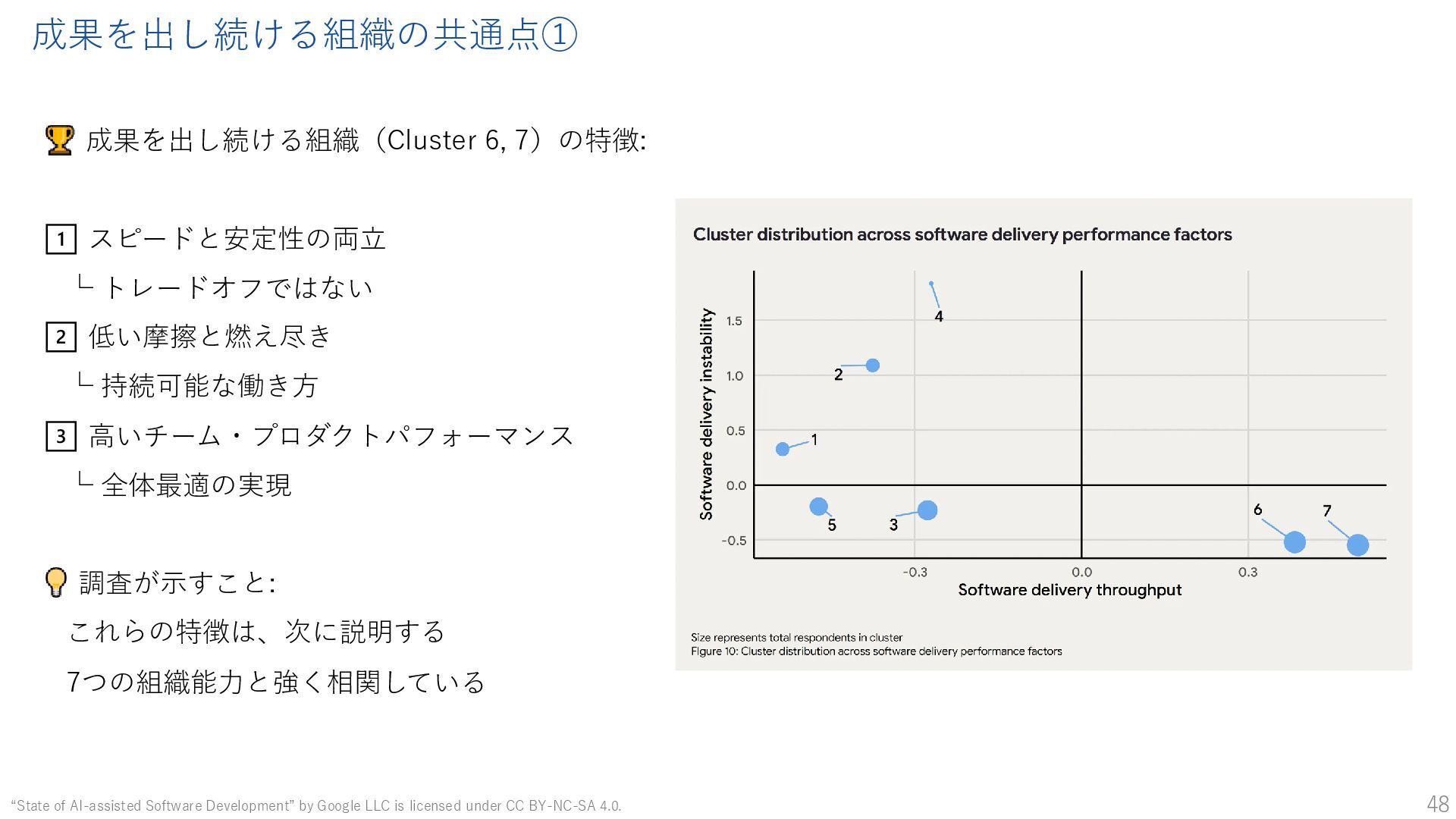 成果を出し続ける組織の共通点①

🏆 成果を出し続ける組織（Cluster 6, 7）の特徴:

1 スピードと安定性の両立
└ トレードオフではない

2 低い摩擦と燃え尽き
└ 持続可能な働き方

3 高いチーム・プロダクトパフォーマンス
└ 全体最適の実現

💡 調査が示すこと:
これらの特徴は、次に説明する
7つの組織能力と強く相関している

Cluster distribution across software delivery performance factors

Software delivery instability

1.5
1.0
0.5
0.0
-0.5

4
2
1
5
3
6
7

-0.3
0.0
0.3

Software delivery throughput

Size represents total respondents in cluster
Figure 10: Cluster distribution across software delivery performance factors

“State of AI-assisted Software Development” by Google LLC is licensed under CC BY-NC-SA 4.0.

48